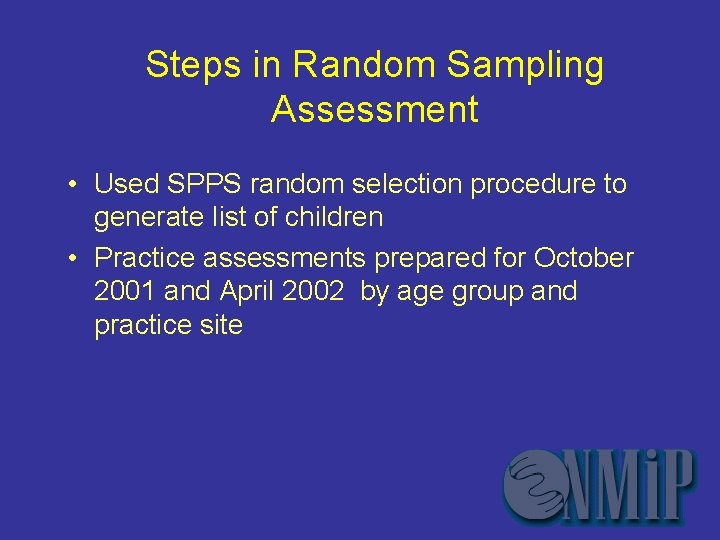 Steps in Random Sampling Assessment

• Used SPPS random selection procedure to generate list of children

• Practice assessments prepared for October 2001 and April 2002 by age group and practice site

NMiP